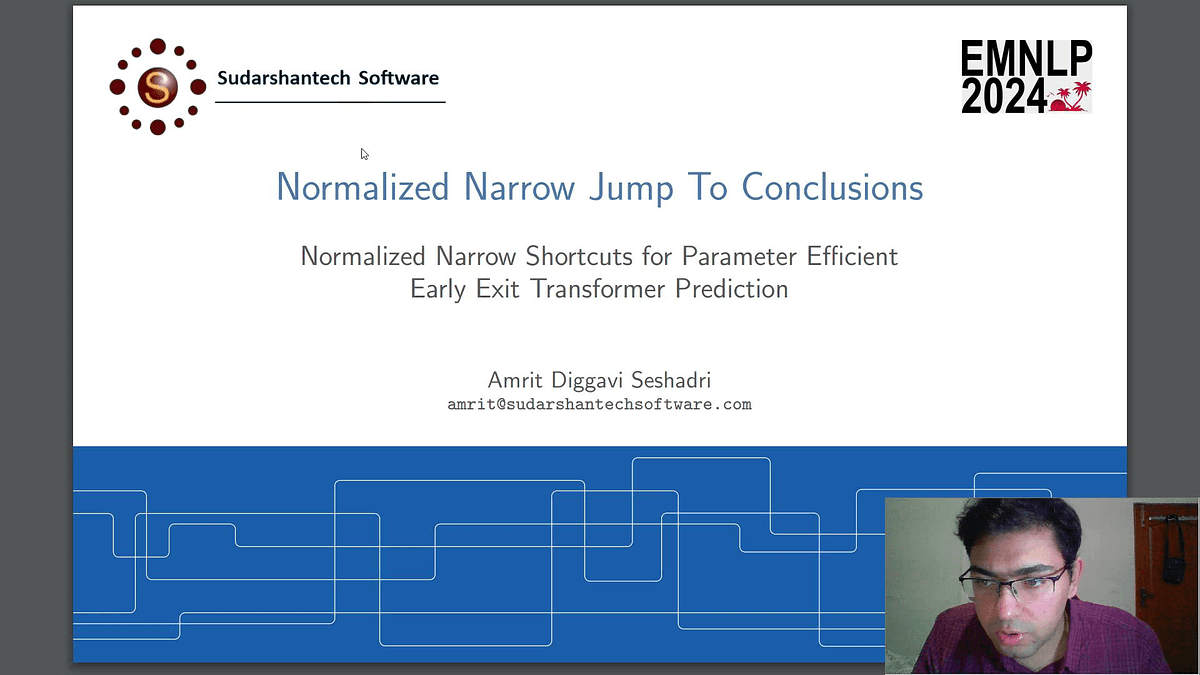 S

Sudarshantech Software

EMNLP 2024

Normalized Narrow Jump To Conclusions

Normalized Narrow Shortcuts for Parameter Efficient Early Exit Transformer Prediction

Amrit Diggavi Seshadri
amrit@sudarshantechsoftware.com